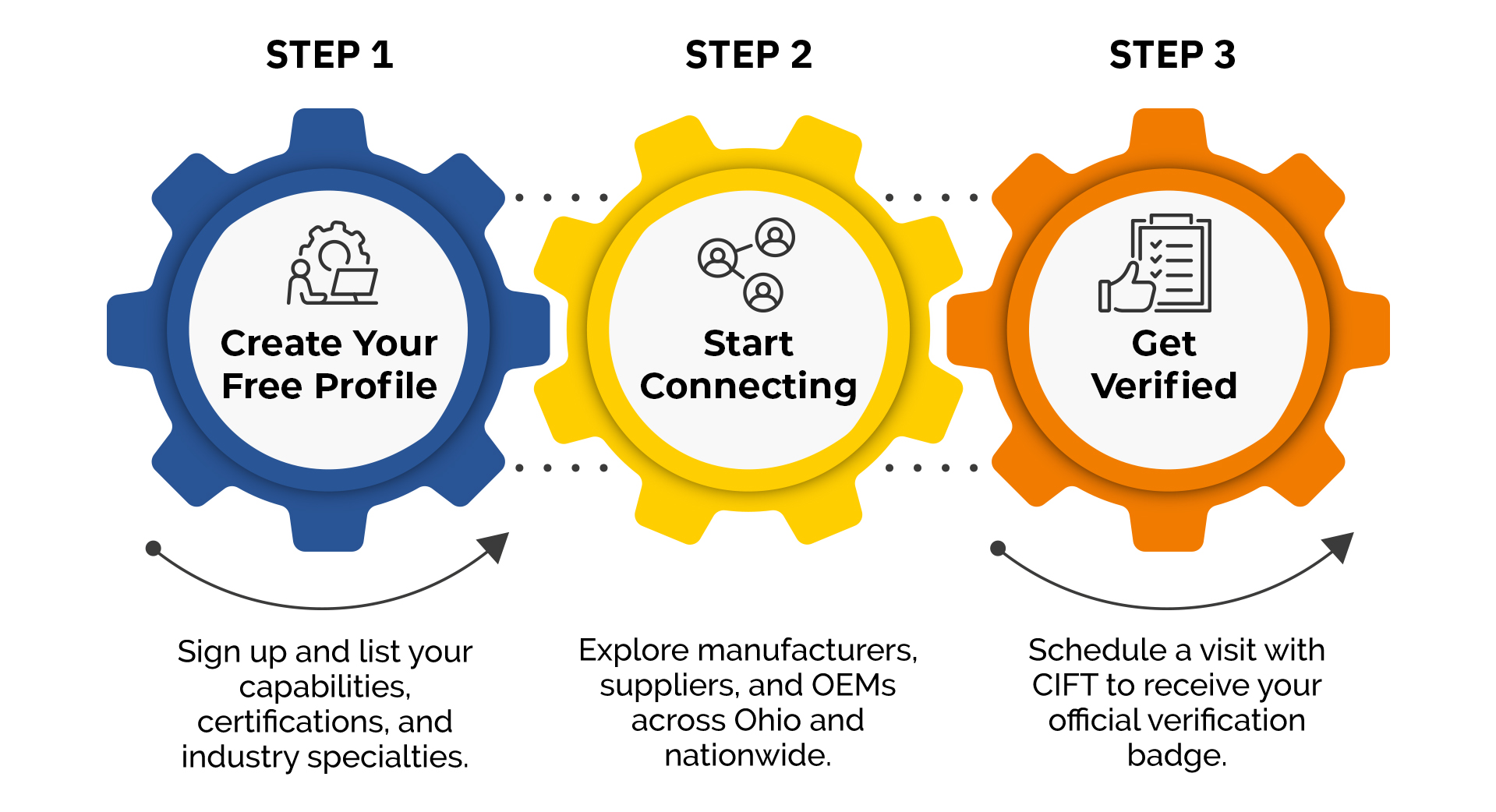 STEP 1

Create Your Free Profile

Sign up and list your capabilities, certifications, and industry specialties.

STEP 2

Start Connecting

Explore manufacturers, suppliers, and OEMs across Ohio and nationwide.

STEP 3

Get Verified

Schedule a visit with CIFT to receive your official verification badge.